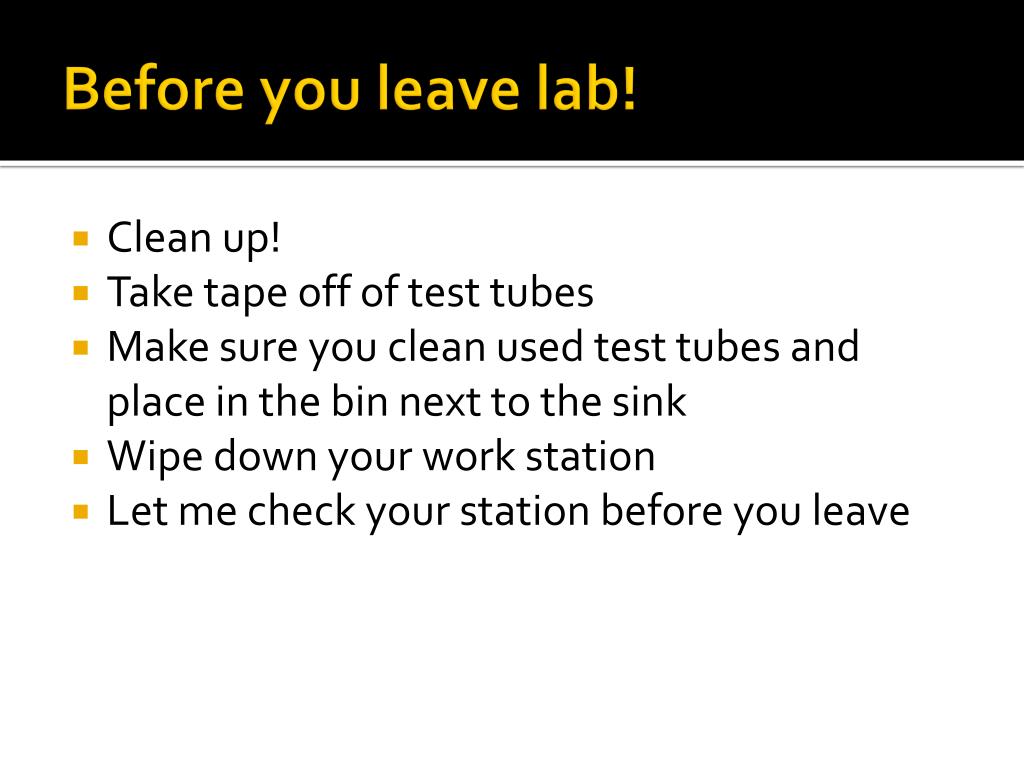 Before you leave lab!

- Clean up!
- Take tape off of test tubes
- Make sure you clean used test tubes and place in the bin next to the sink
- Wipe down your work station
- Let me check your station before you leave